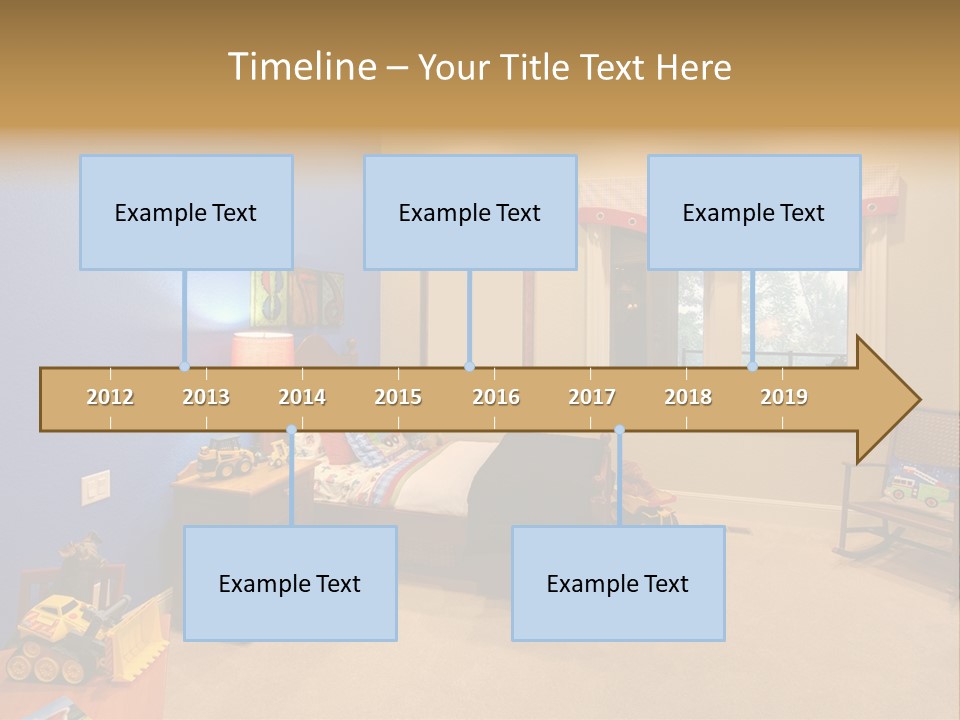 Timeline – Your Title Text Here

Example Text

Example Text

Example Text

2012 2013 2014 2015 2016 2017 2018 2019

Example Text

Example Text